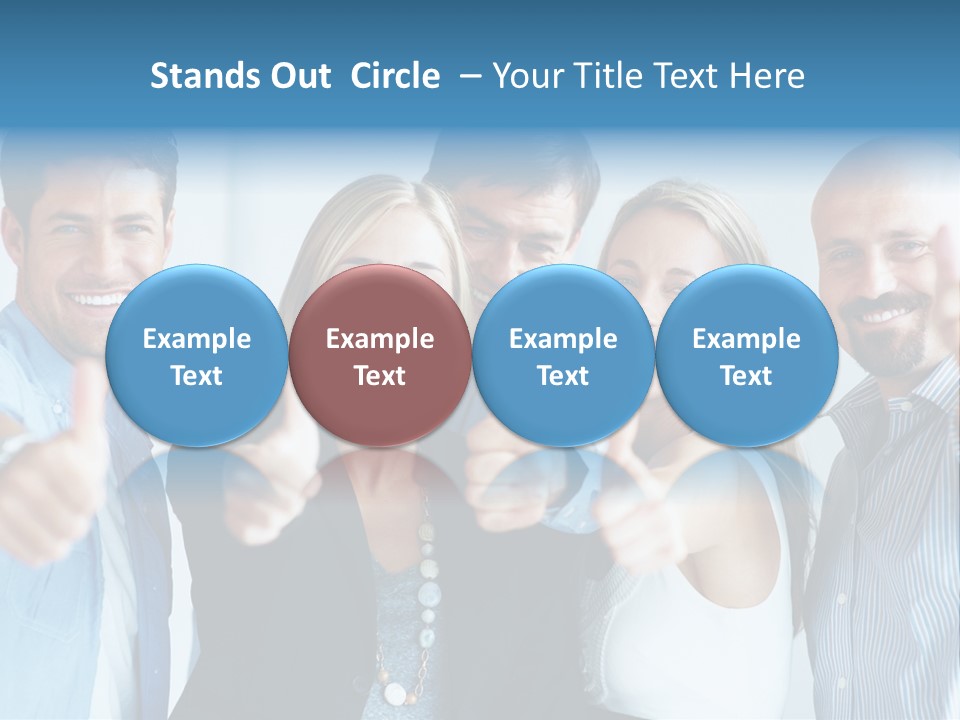 Stands Out Circle – Your Title Text Here

Example Text

Example Text

Example Text

Example Text